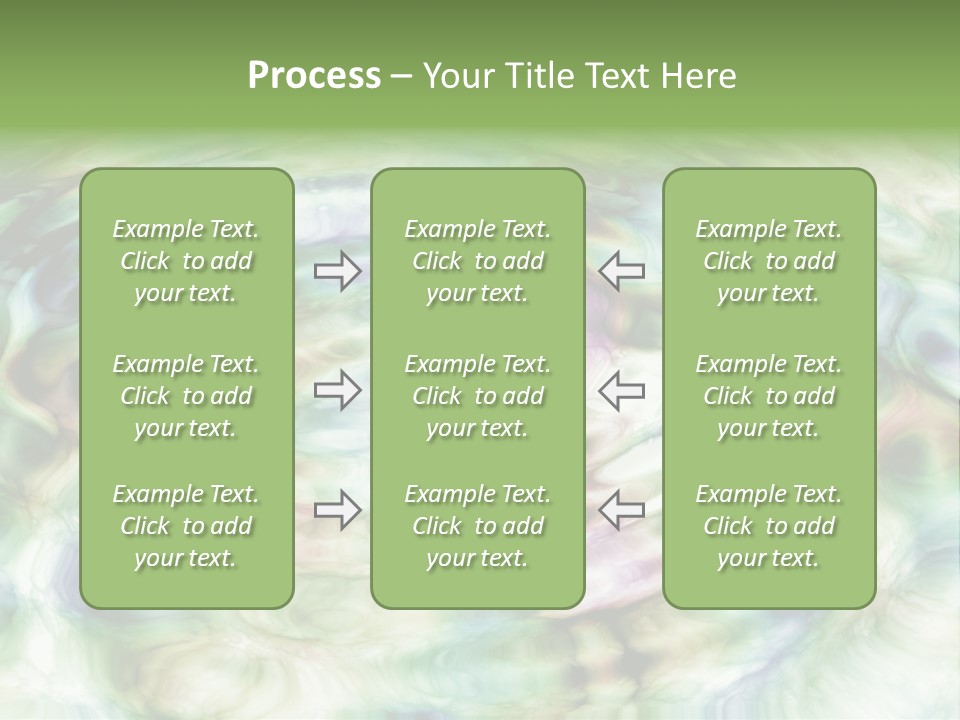 Process – Your Title Text Here

Example Text. Click to add your text.

Example Text. Click to add your text.

Example Text. Click to add your text.

Example Text. Click to add your text.

Example Text. Click to add your text.

Example Text. Click to add your text.

Example Text. Click to add your text.

Example Text. Click to add your text.

Example Text. Click to add your text.